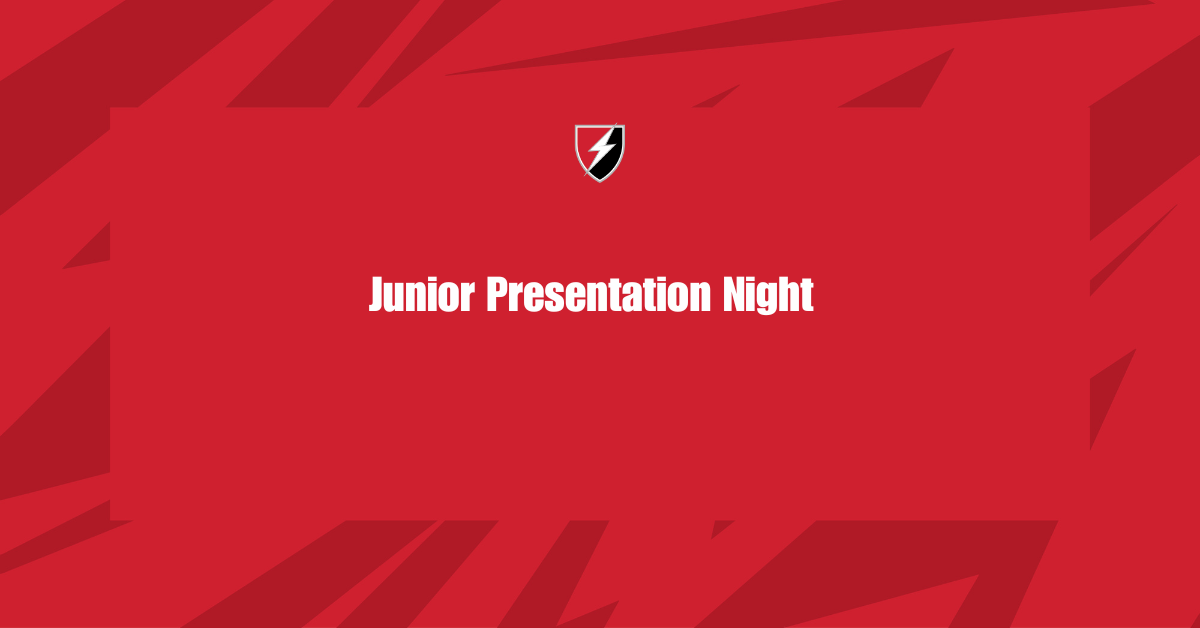 Junior Presentation Night